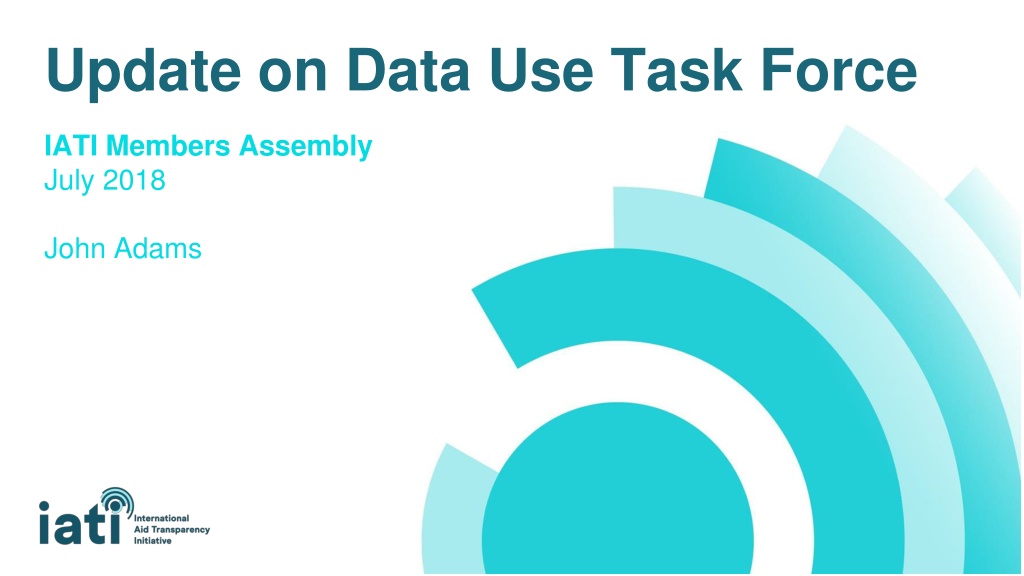 Update on Data Use Task Force

IATI Members Assembly
July 2018

John Adams

iati International Aid Transparency Initiative